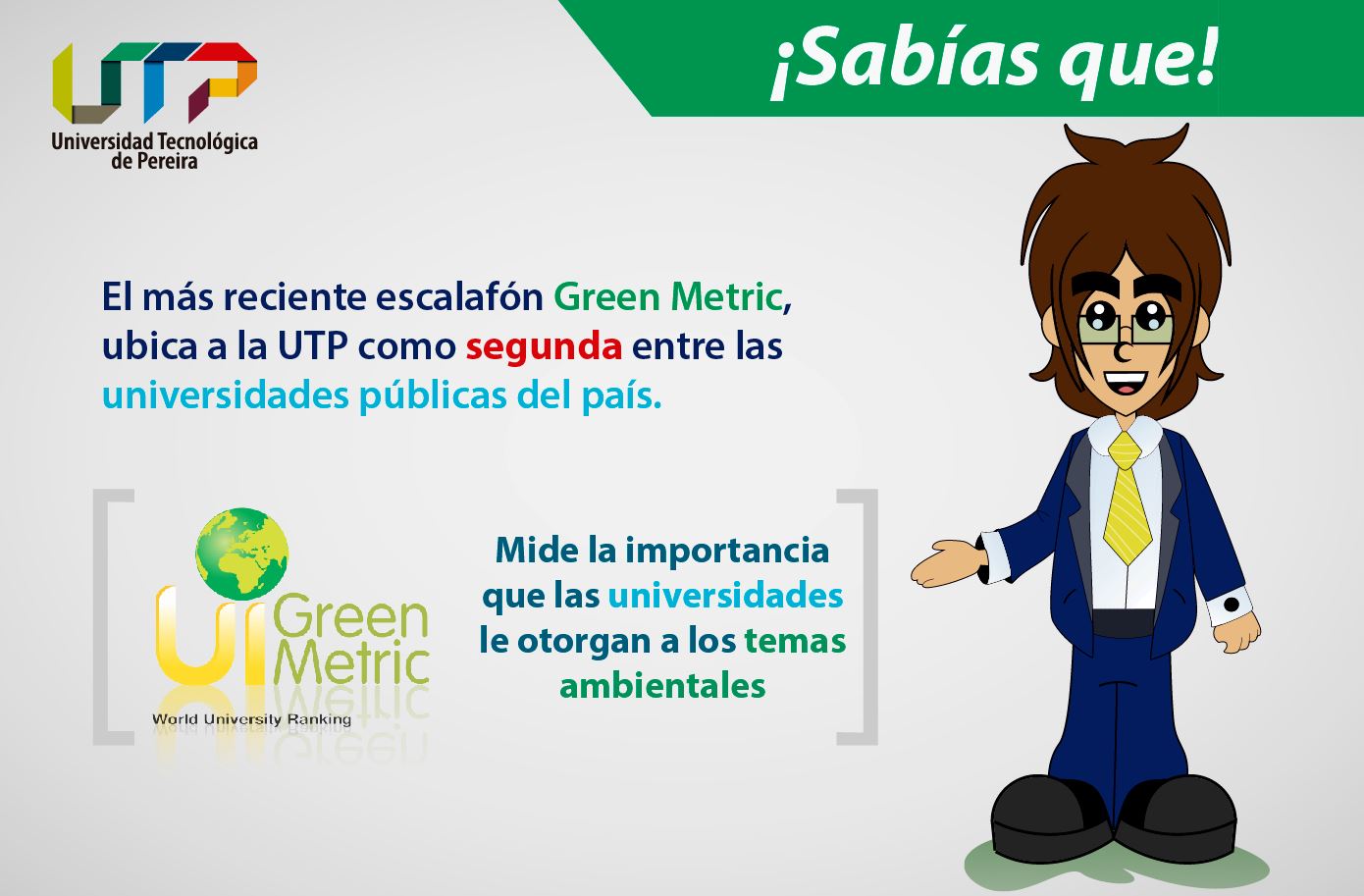 UTP
Universidad Tecnológica de Pereira

¡Sabías que!

El más reciente escalafón Green Metric, ubica a la UTP como segunda entre las universidades públicas del país.

UI Green Metric
World University Ranking

Mide la importancia que las universidades le otorgan a los temas ambientales